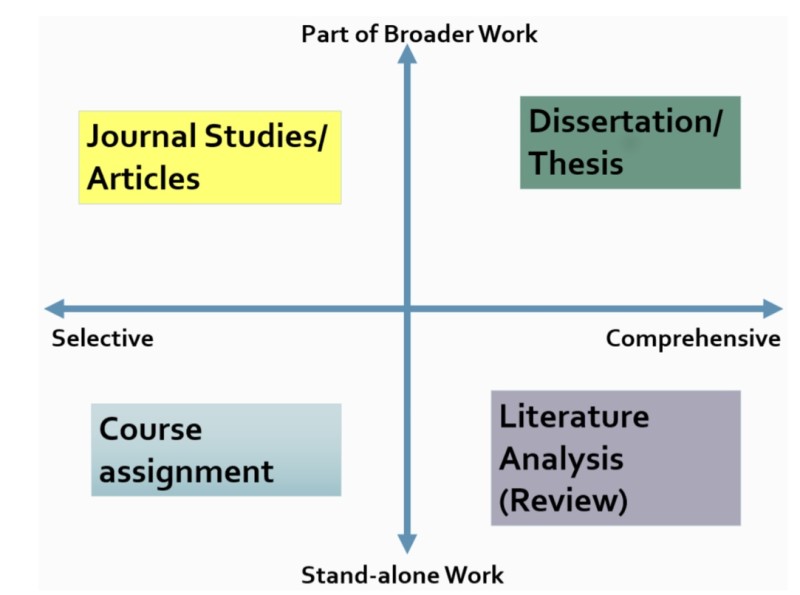 Part of Broader Work

Journal Studies/ Articles

Dissertation/ Thesis

Selective

Comprehensive

Course assignment

Literature Analysis (Review)

Stand-alone Work